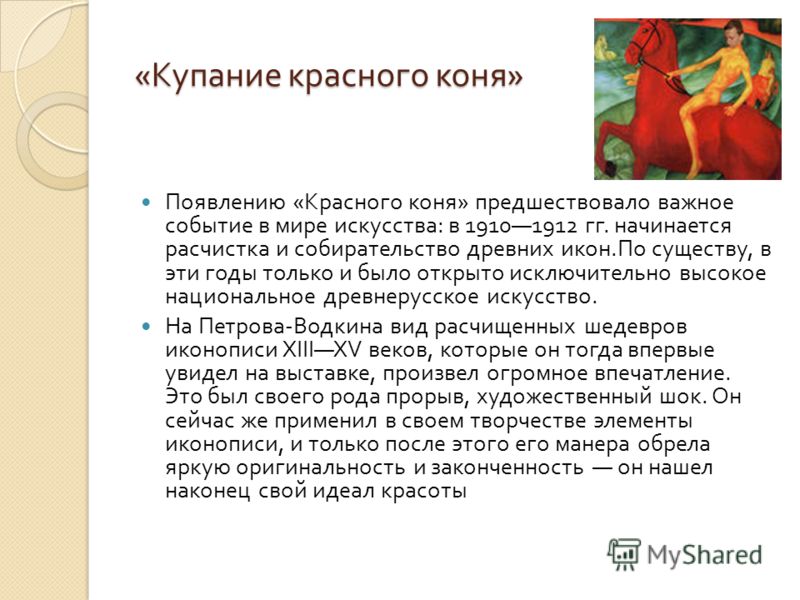 «Купание красного коня»

Появлению «Красного коня» предшествовало важное событие в мире искусства: в 1910—1912 гг. начинается расчистка и собирательство древних икон.По существу, в эти годы только и было открыто исключительно высокое национальное древнерусское искусство.

На Петрова-Водкина вид расчищенных шедевров иконописи XIII—XV веков, которые он тогда впервые увидел на выставке, произвел огромное впечатление. Это был своего рода прорыв, художественный шок. Он сейчас же применил в своем творчестве элементы иконописи, и только после этого его манера обрела яркую оригинальность и законченность — он нашел наконец свой идеал красоты

MyShared